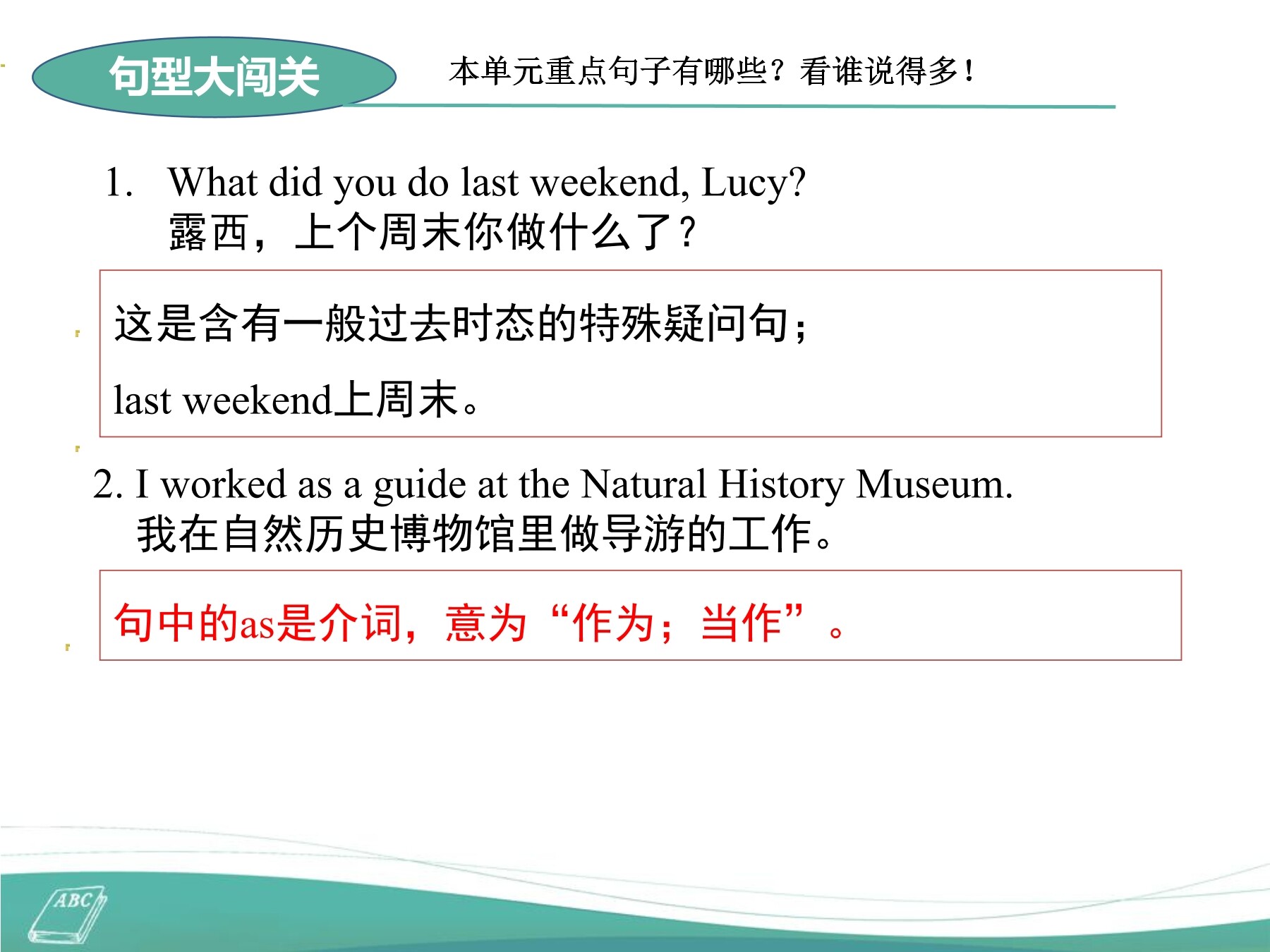 句型大闯关

本单元重点句子有哪些？看谁说得多！

1. What did you do last weekend, Lucy?
露西，上个周末你做什么了？

这是含有一般过去时态的特殊疑问句；

last weekend上周末。

2. I worked as a guide at the Natural History Museum.
我在自然历史博物馆里做导游的工作。

句中的as是介词，意为“作为；当作”。

ABC